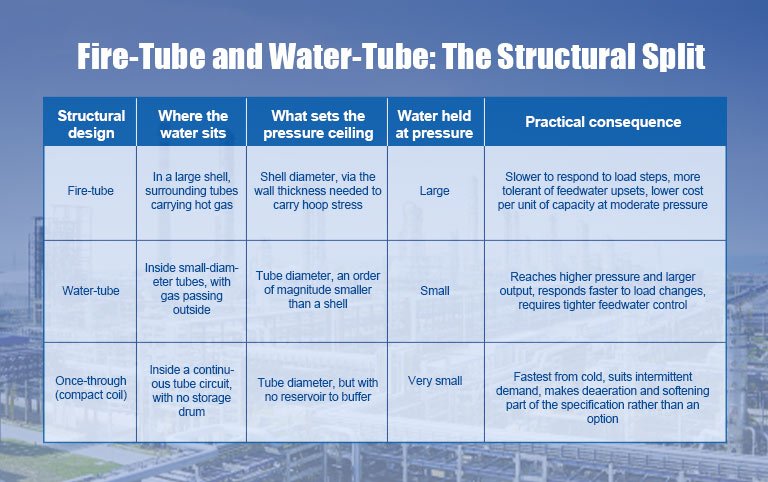 Fire-Tube and Water-Tube: The Structural Split

| Structural design | Where the water sits | What sets the pressure ceiling | Water held at pressure | Practical consequence |
|---|---|---|---|---|
| Fire-tube | In a large shell, surrounding tubes carrying hot gas | Shell diameter, via the wall thickness needed to carry hoop stress | Large | Slower to respond to load steps, more tolerant of feedwater upsets, lower cost per unit of capacity at moderate pressure |
| Water-tube | Inside small-diameter tubes, with gas passing outside | Tube diameter, an order of magnitude smaller than a shell | Small | Reaches higher pressure and larger output, responds faster to load changes, requires tighter feedwater control |
| Once-through (compact coil) | Inside a continuous tube circuit, with no storage drum | Tube diameter, but with no reservoir to buffer | Very small | Fastest from cold, suits intermittent demand, makes deaeration and softening part of the specification rather than an option |